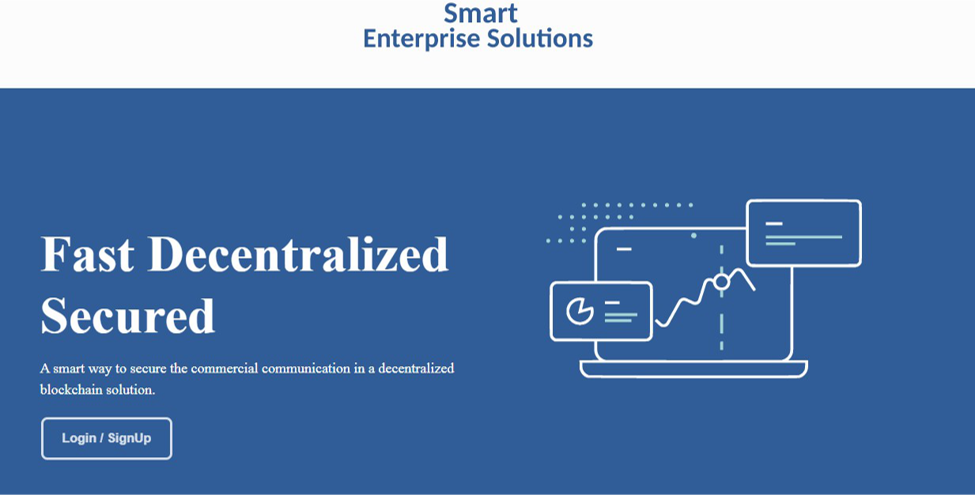 Smart
Enterprise Solutions

Fast Decentralized Secured

A smart way to secure the commercial communication in a decentralized blockchain solution.

Login / SignUp